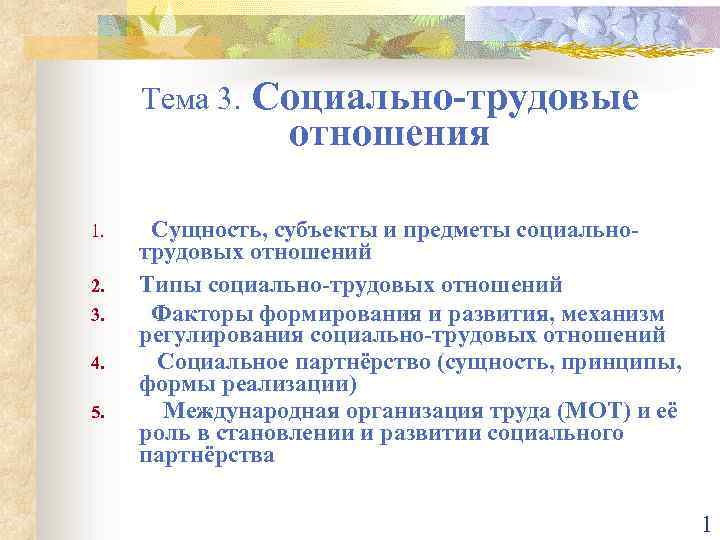 Тема 3. Социально-трудовые отношения

1. Сущность, субъекты и предметы социально-трудовых отношений
2. Типы социально-трудовых отношений
3. Факторы формирования и развития, механизм регулирования социально-трудовых отношений
4. Социальное партнёрство (сущность, принципы, формы реализации)
5. Международная организация труда (МОТ) и её роль в становлении и развитии социального партнёрства

1